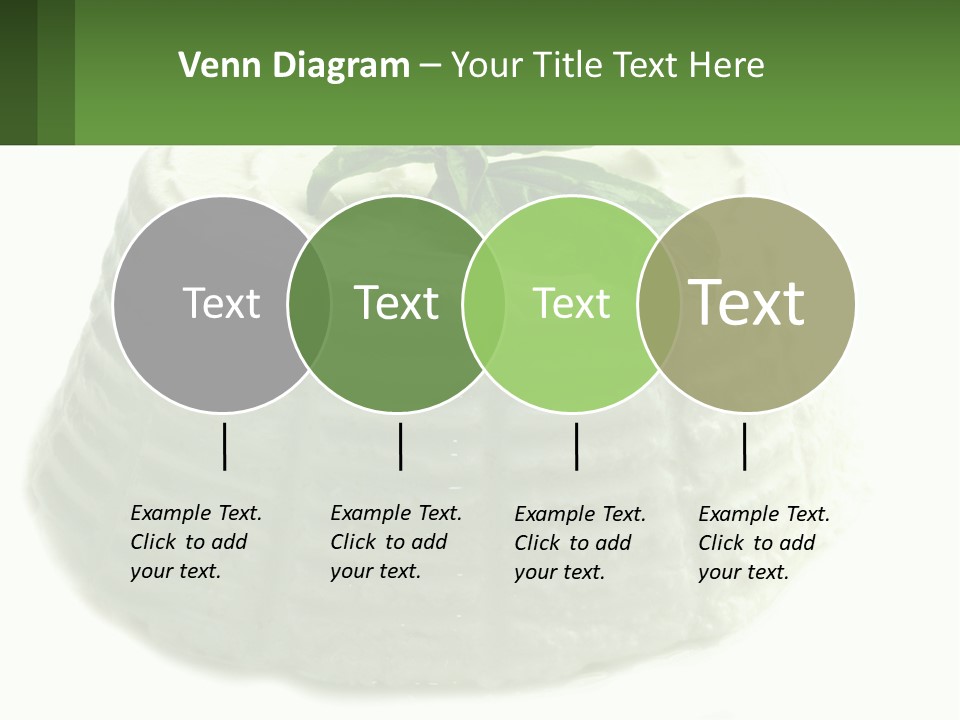 Venn Diagram – Your Title Text Here

Text

Text

Text

Text

Example Text. Click to add your text.

Example Text. Click to add your text.

Example Text. Click to add your text.

Example Text. Click to add your text.